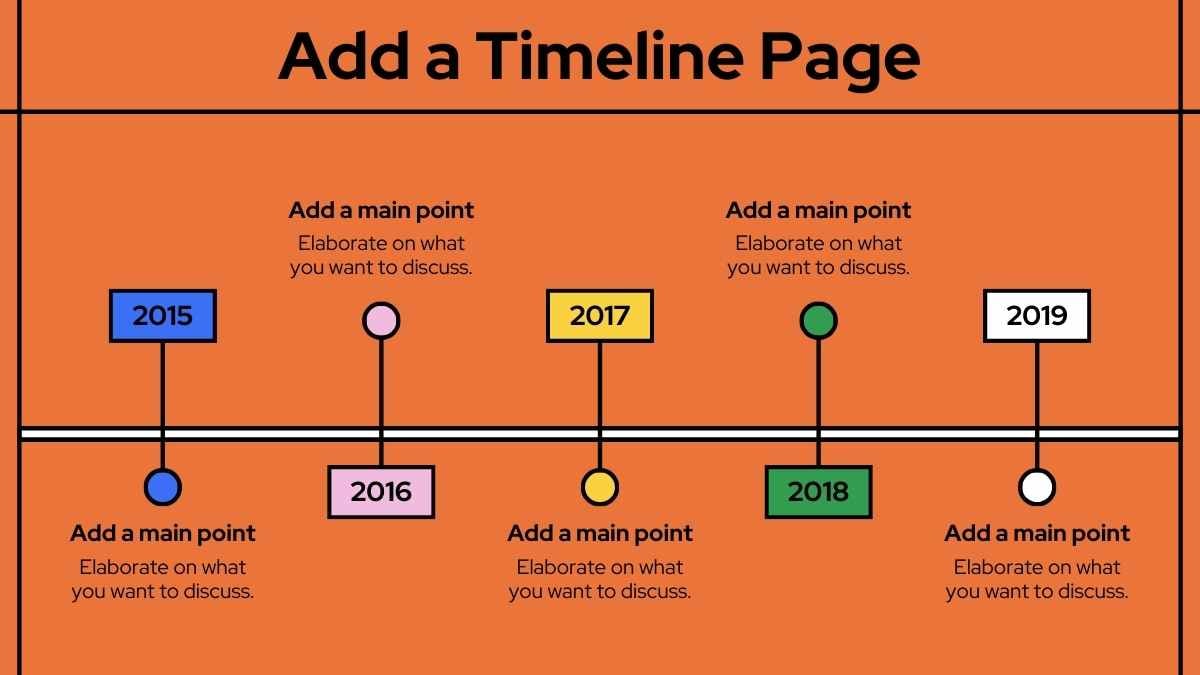 Add a Timeline Page

2015

Add a main point
Elaborate on what you want to discuss.

Add a main point
Elaborate on what you want to discuss.

2016

2017

Add a main point
Elaborate on what you want to discuss.

Add a main point
Elaborate on what you want to discuss.

2018

2019

Add a main point
Elaborate on what you want to discuss.